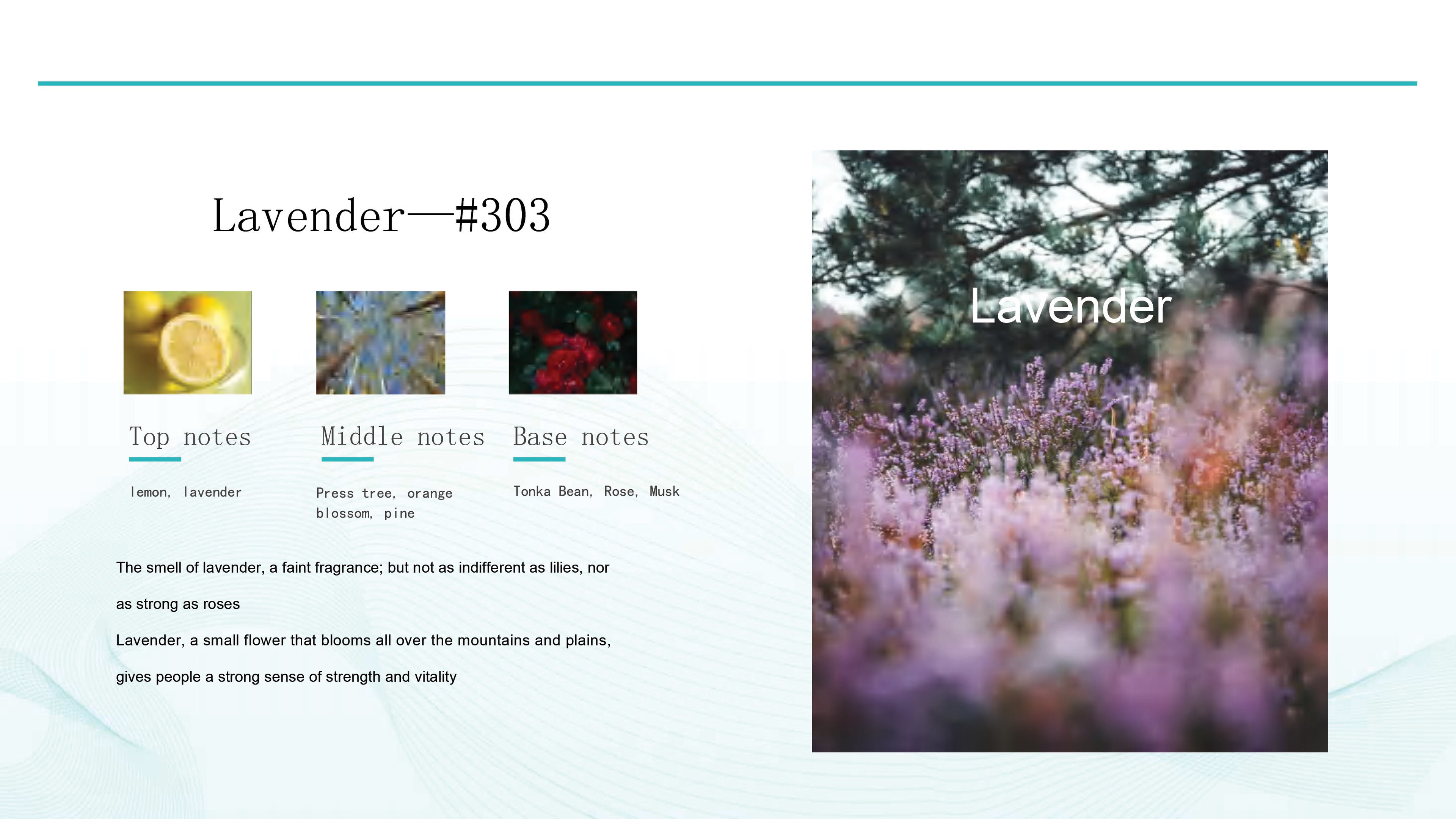 Lavender—#303

Top notes

lemon, lavender

Middle notes

Press tree, orange blossom, pine

Base notes

Tonka Bean, Rose, Musk

The smell of lavender, a faint fragrance; but not as indifferent as lilies, nor as strong as roses

Lavender, a small flower that blooms all over the mountains and plains, gives people a strong sense of strength and vitality

Lavender